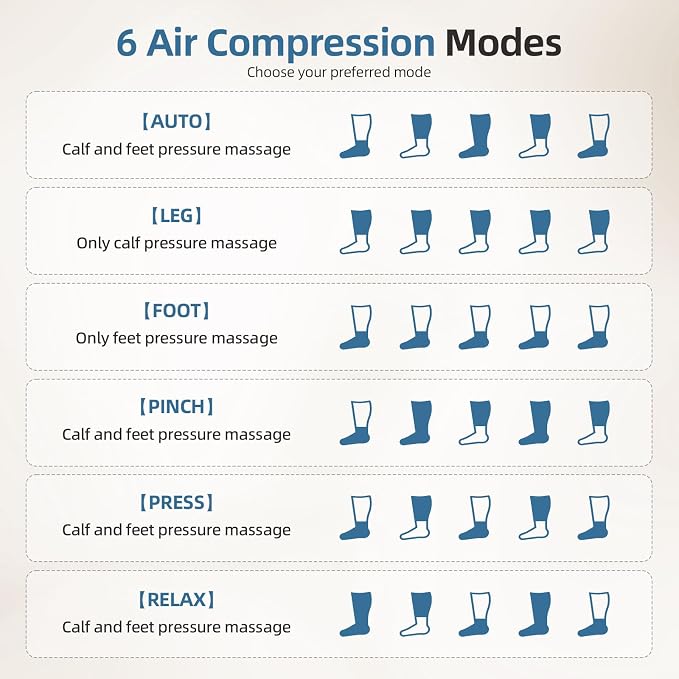 6 Air Compression Modes
Choose your preferred mode

【AUTO】
Calf and feet pressure massage

【LEG】
Only calf pressure massage

【FOOT】
Only feet pressure massage

【PINCH】
Calf and feet pressure massage

【PRESS】
Calf and feet pressure massage

【RELAX】
Calf and feet pressure massage